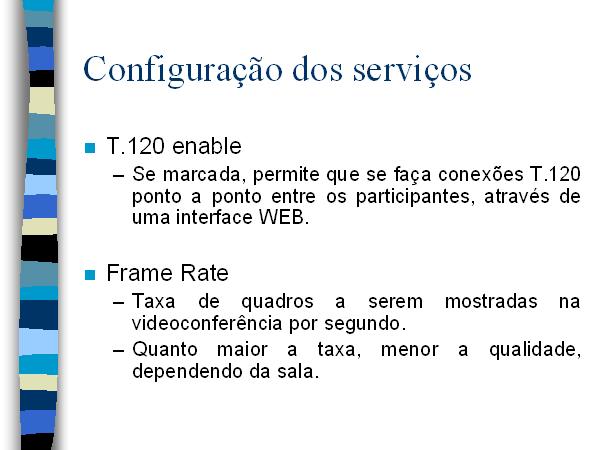 Configuração dos serviços

T.120 enable

– Se marcada, permite que se faça conexões T.120 ponto a ponto entre os participantes, através de uma interface WEB.

Frame Rate

– Taxa de quadros a serem mostradas na videoconferência por segundo.

– Quanto maior a taxa, menor a qualidade, dependendo da sala.